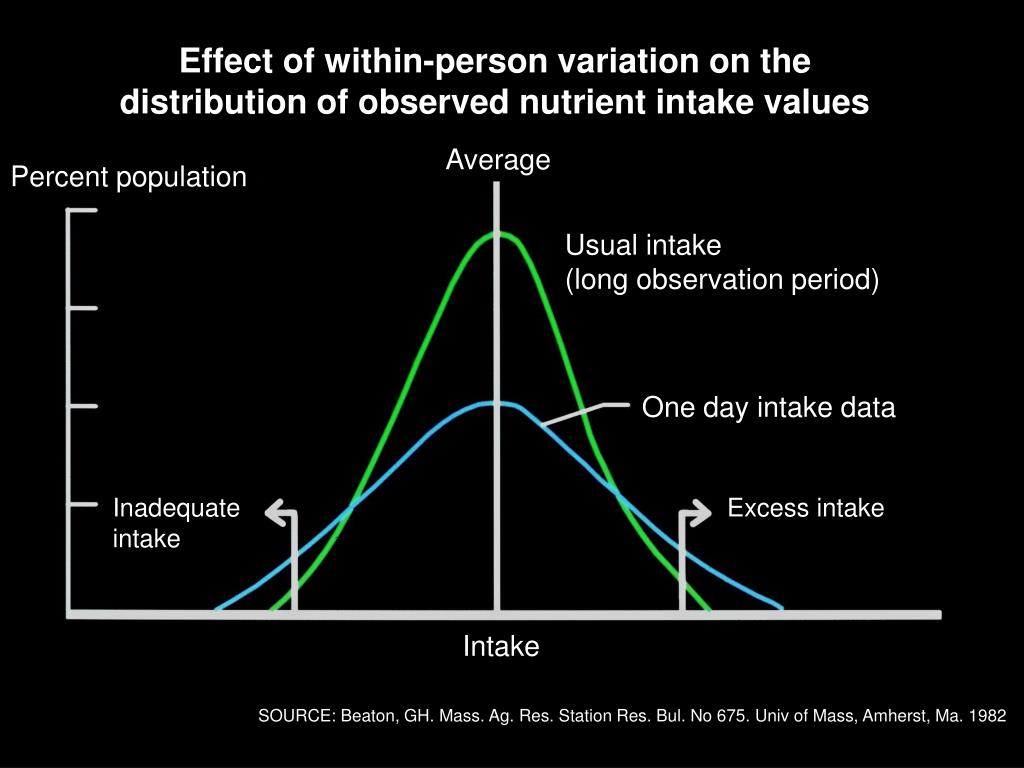 Effect of within-person variation on the distribution of observed nutrient intake values

Percent population

Average

Usual intake
(long observation period)

One day intake data

Inadequate intake

Excess intake

Intake

SOURCE: Beaton, GH. Mass. Ag. Res. Station Res. Bul. No 675. Univ of Mass, Amherst, Ma. 1982